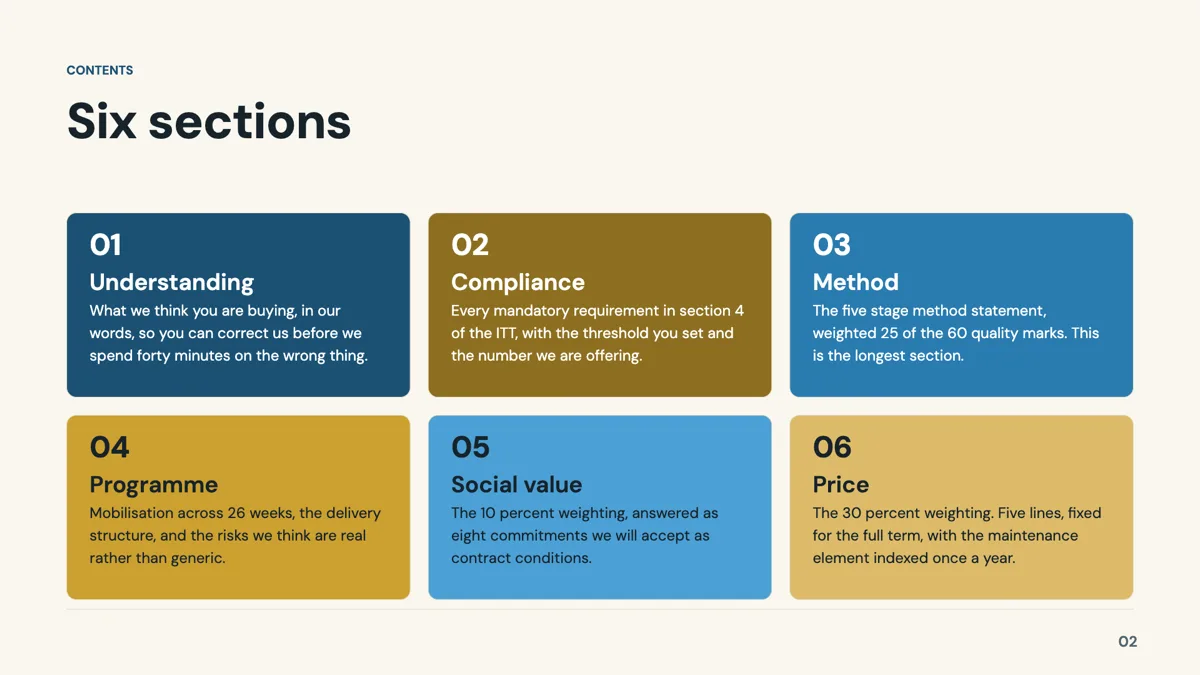 CONTENTS

Six sections

01
Understanding
What we think you are buying, in our words, so you can correct us before we spend forty minutes on the wrong thing.

02
Compliance
Every mandatory requirement in section 4 of the ITT, with the threshold you set and the number we are offering.

03
Method
The five stage method statement, weighted 25 of the 60 quality marks. This is the longest section.

04
Programme
Mobilisation across 26 weeks, the delivery structure, and the risks we think are real rather than generic.

05
Social value
The 10 percent weighting, answered as eight commitments we will accept as contract conditions.

06
Price
The 30 percent weighting. Five lines, fixed for the full term, with the maintenance element indexed once a year.

02